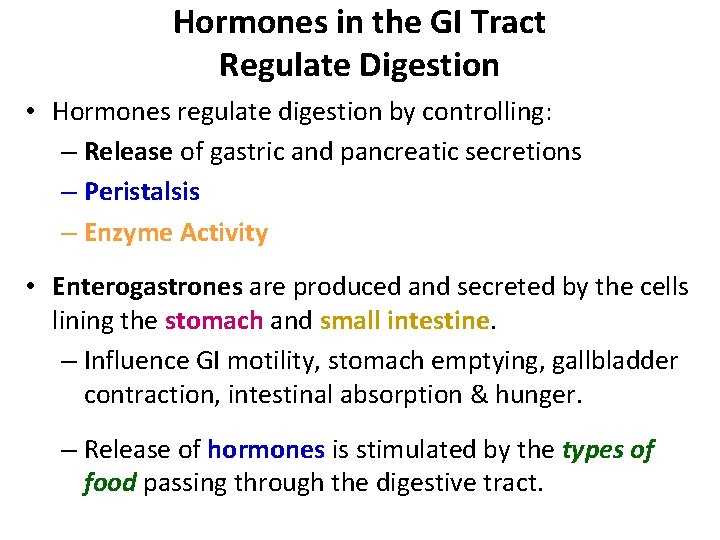 Hormones in the GI Tract
Regulate Digestion

• Hormones regulate digestion by controlling:
– Release of gastric and pancreatic secretions
– Peristalsis
– Enzyme Activity

• Enterogastrones are produced and secreted by the cells lining the stomach and small intestine.
– Influence GI motility, stomach emptying, gallbladder contraction, intestinal absorption & hunger.

– Release of hormones is stimulated by the types of food passing through the digestive tract.